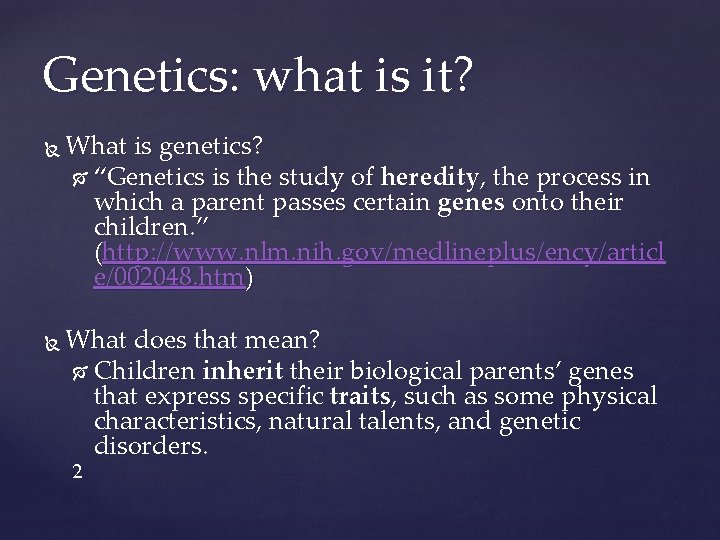 Genetics: what is it?

What is genetics?

"Genetics is the study of heredity, the process in which a parent passes certain genes onto their children." (http://www.nlm.nih.gov/medlineplus/ency/article/002048.htm)

What does that mean?

Children inherit their biological parents' genes that express specific traits, such as some physical characteristics, natural talents, and genetic disorders.

2